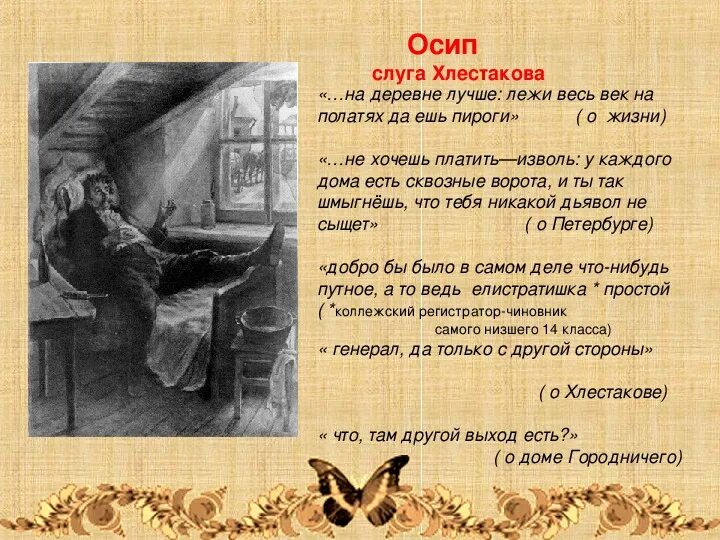 Осип
слуга Хлестакова

«…на деревне лучше: лежи весь век на полатях да ешь пироги» ( о жизни)

«…не хочешь платить—изволь: у каждого дома есть сквозные ворота, и ты так шмыгнёшь, что тебя никакой дьявол не сыщет» ( о Петербурге)

«добро бы было в самом деле что-нибудь путное, а то ведь елистратишка * простой
( *коллежский регистратор-чиновник самого низшего 14 класса)
« генерал, да только с другой стороны»

( о Хлестакове)

« что, там другой выход есть?»
( о доме Городничего)